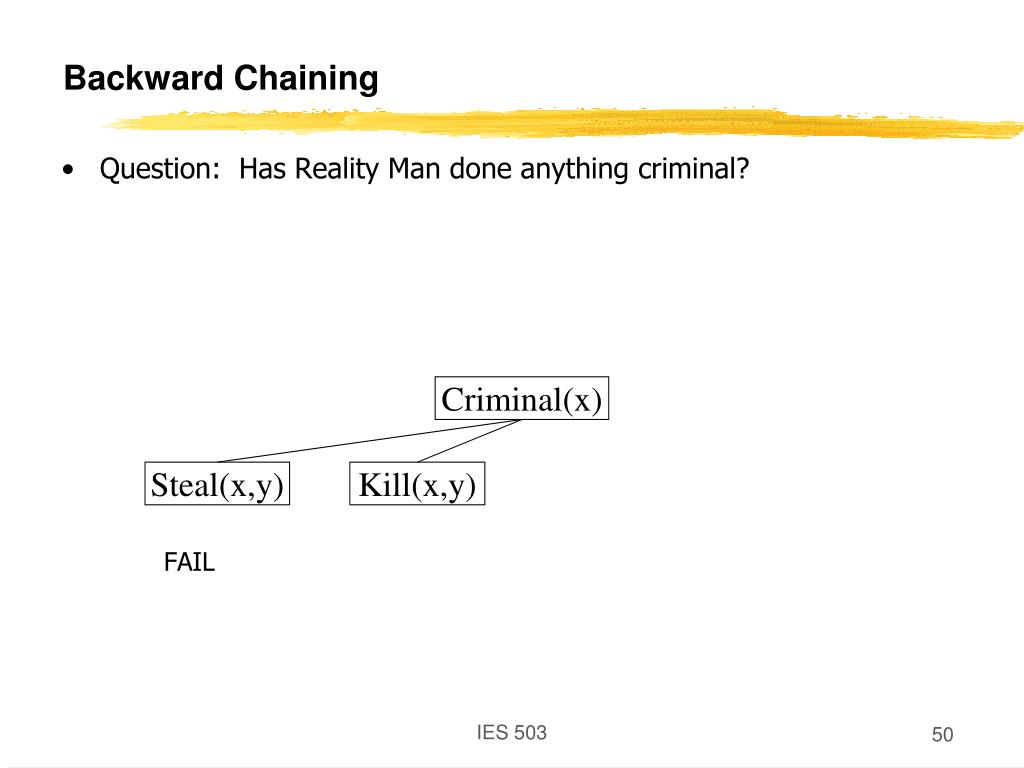 Backward Chaining

• Question: Has Reality Man done anything criminal?

Criminal(x)

Steal(x,y)

Kill(x,y)

FAIL

IES 503

50